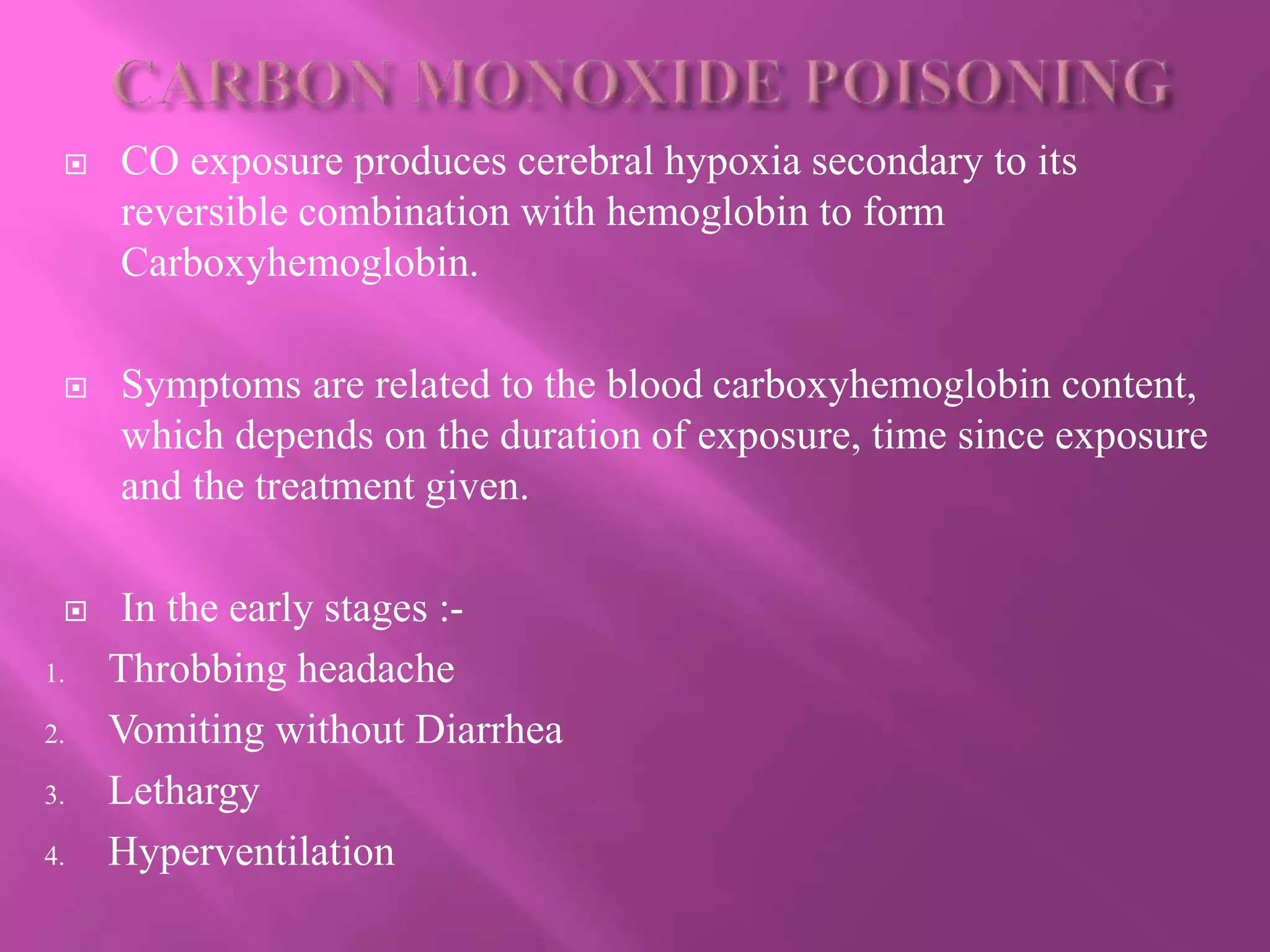 CARBON MONOXIDE POISONING

CO exposure produces cerebral hypoxia secondary to its reversible combination with hemoglobin to form Carboxyhemoglobin.

Symptoms are related to the blood carboxyhemoglobin content, which depends on the duration of exposure, time since exposure and the treatment given.

In the early stages :-

1. Throbbing headache
2. Vomiting without Diarrhea
3. Lethargy
4. Hyperventilation